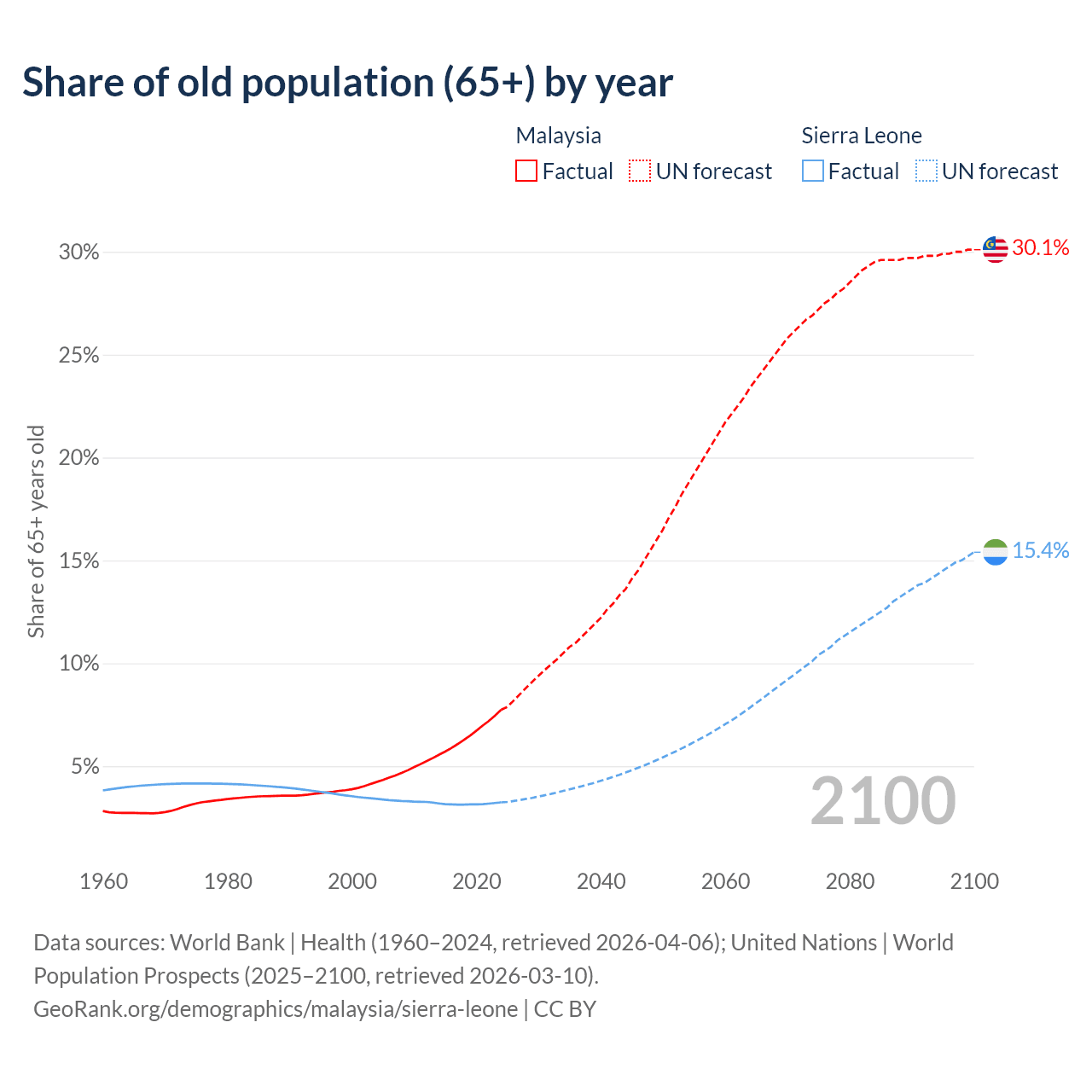 Share of old population (65+) by year

Malaysia
Factual UN forecast

Sierra Leone
Factual UN forecast

Share of 65+ years old

30%
25%
20%
15%
10%
5%

30.1%
15.4%

2100

1960 1980 2000 2020 2040 2060 2080 2100

Data sources: World Bank | Health (1960–2024, retrieved 2026-04-06); United Nations | World Population Prospects (2025–2100, retrieved 2026-03-10).
GeoRank.org/demographics/malaysia/sierra-leone | CC BY